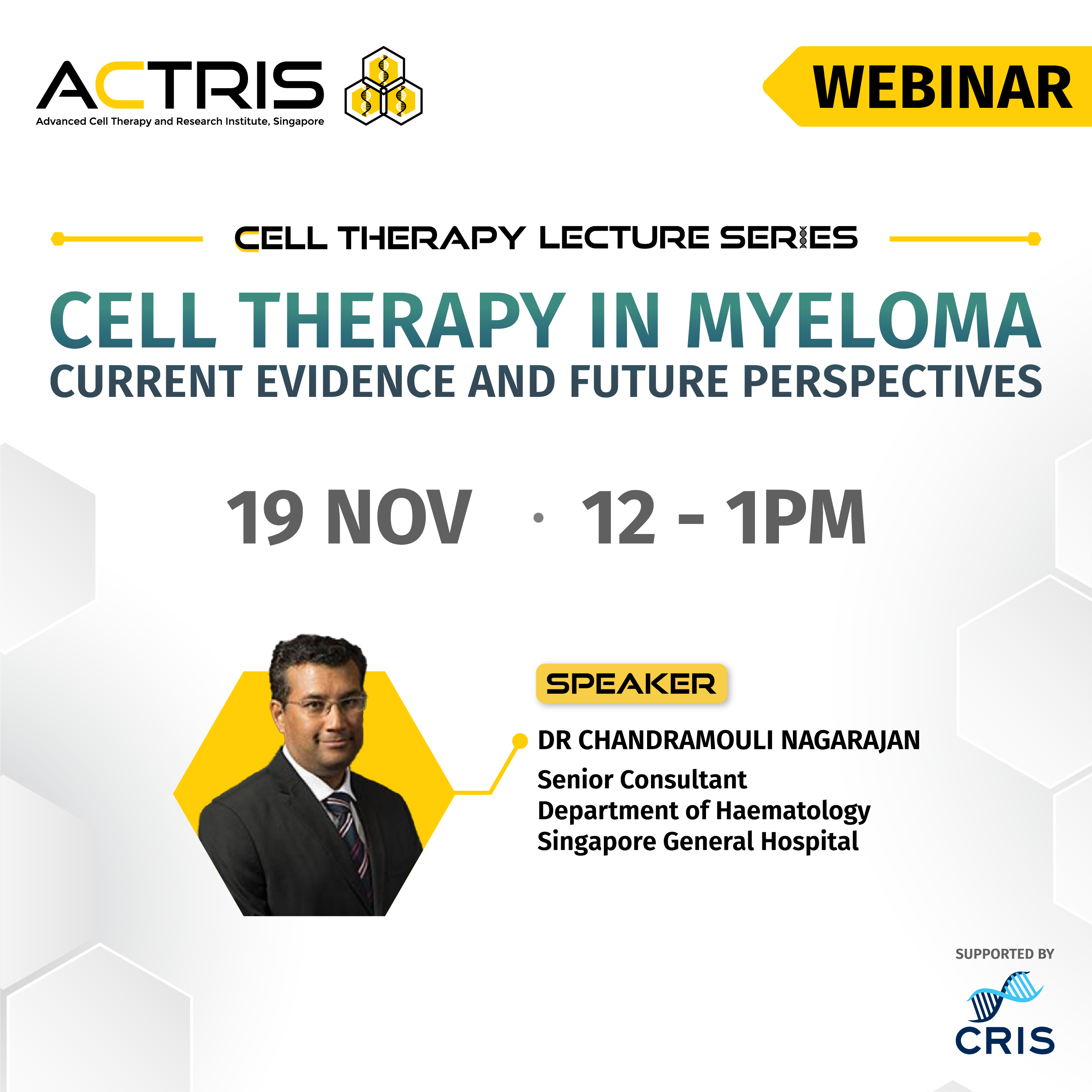 ACTRIS
Advanced Cell Therapy and Research Institute, Singapore

WEBINAR

CELL THERAPY LECTURE SERIES

CELL THERAPY IN MYELOMA
CURRENT EVIDENCE AND FUTURE PERSPECTIVES

19 NOV · 12 - 1PM

SPEAKER

DR CHANDRAMOULI NAGARAJAN
Senior Consultant
Department of Haematology
Singapore General Hospital

SUPPORTED BY
CRIS